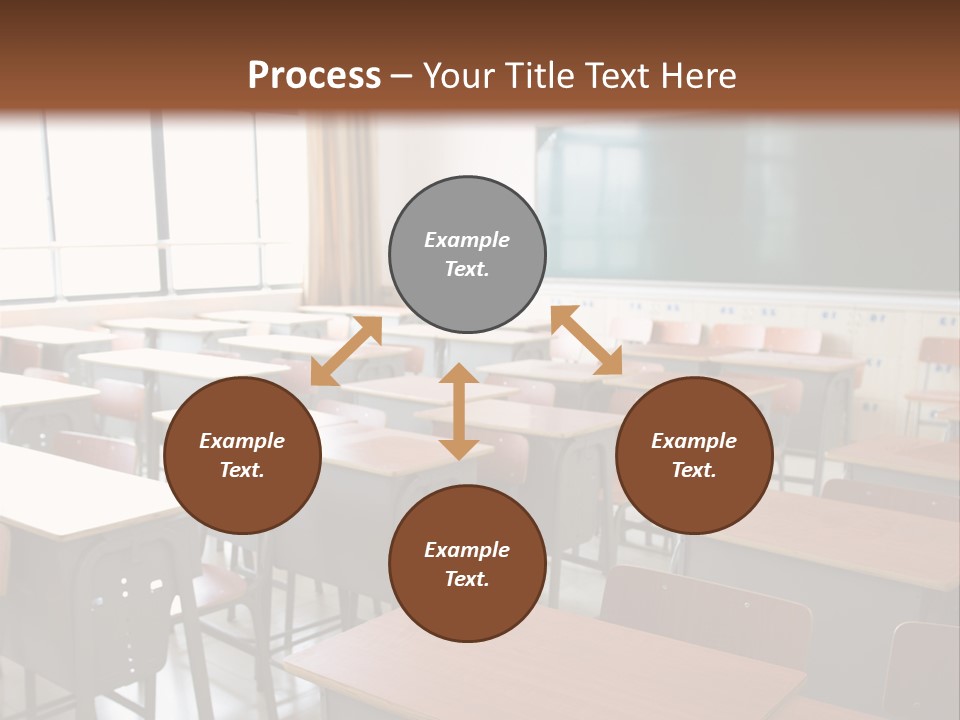 Process – Your Title Text Here

Example Text.

Example Text.

Example Text.

Example Text.